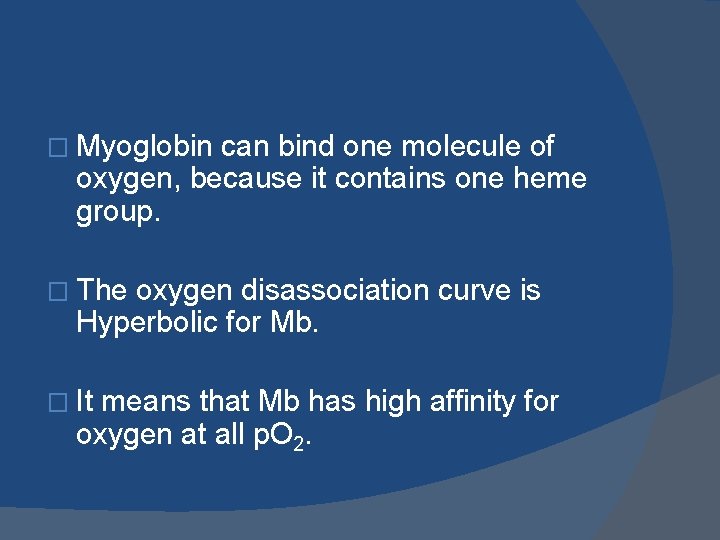 □ Myoglobin can bind one molecule of oxygen, because it contains one heme group.

□ The oxygen disassociation curve is Hyperbolic for Mb.

□ It means that Mb has high affinity for oxygen at all $pO_2$.